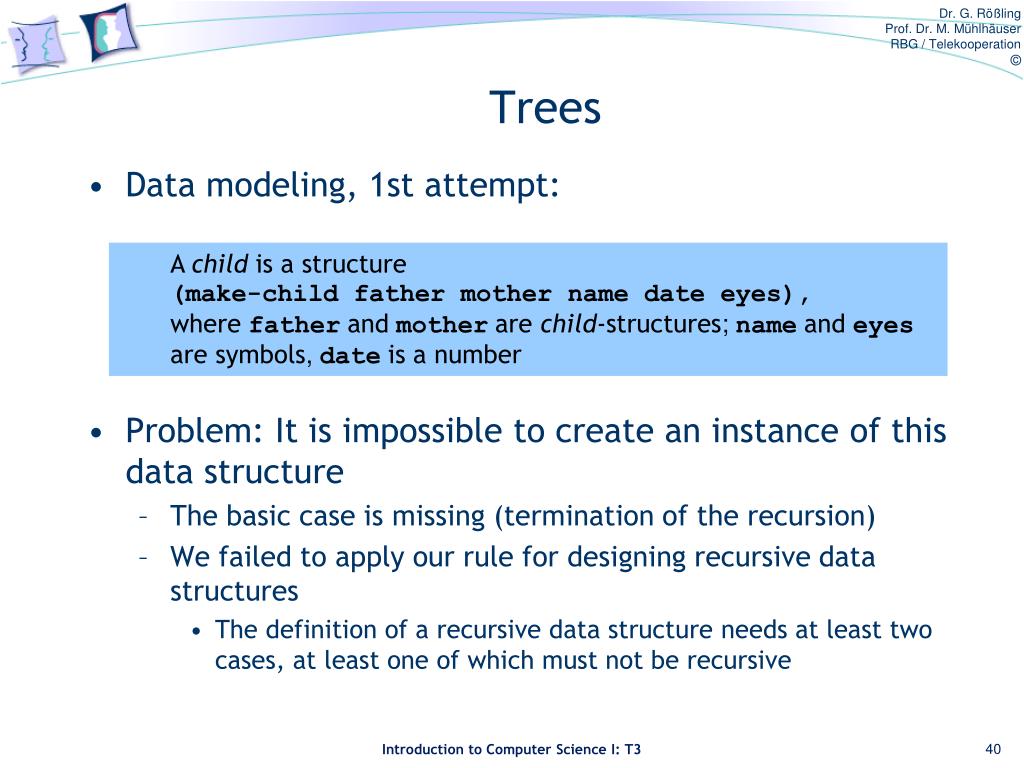 Dr. G. Rößling
Prof. Dr. M. Mühlhäuser
RBG / Telekooperation
©

Trees

• Data modeling, 1st attempt:

A child is a structure
(make-child father mother name date eyes),
where father and mother are child-structures; name and eyes are symbols, date is a number

• Problem: It is impossible to create an instance of this data structure
– The basic case is missing (termination of the recursion)
– We failed to apply our rule for designing recursive data structures
• The definition of a recursive data structure needs at least two cases, at least one of which must not be recursive

Introduction to Computer Science I: T3

40